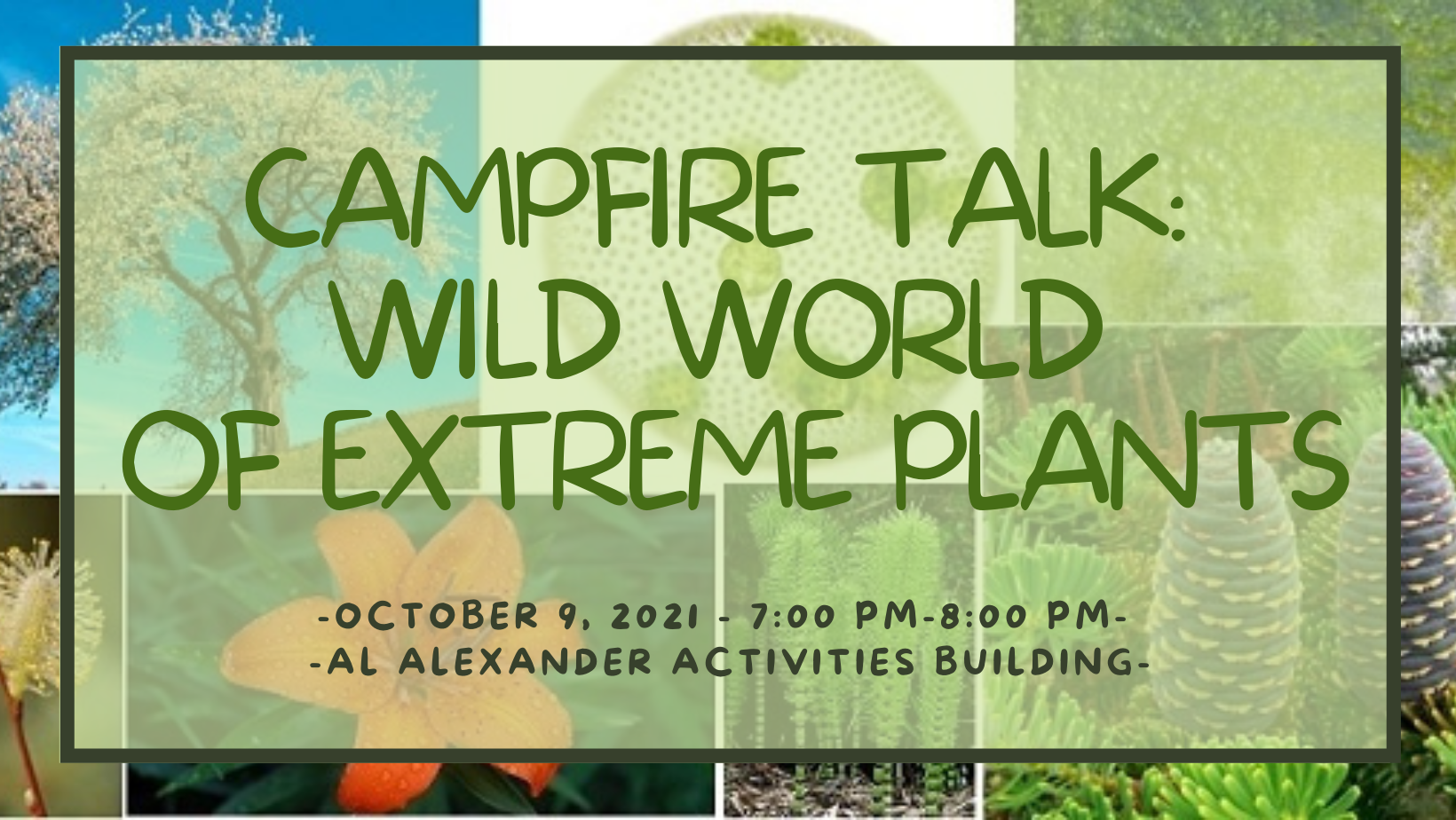 CAMPFIRE TALK:
WILD WORLD
OF EXTREME PLANTS

-OCTOBER 9, 2021 - 7:00 PM-8:00 PM-
-AL ALEXANDER ACTIVITIES BUILDING-